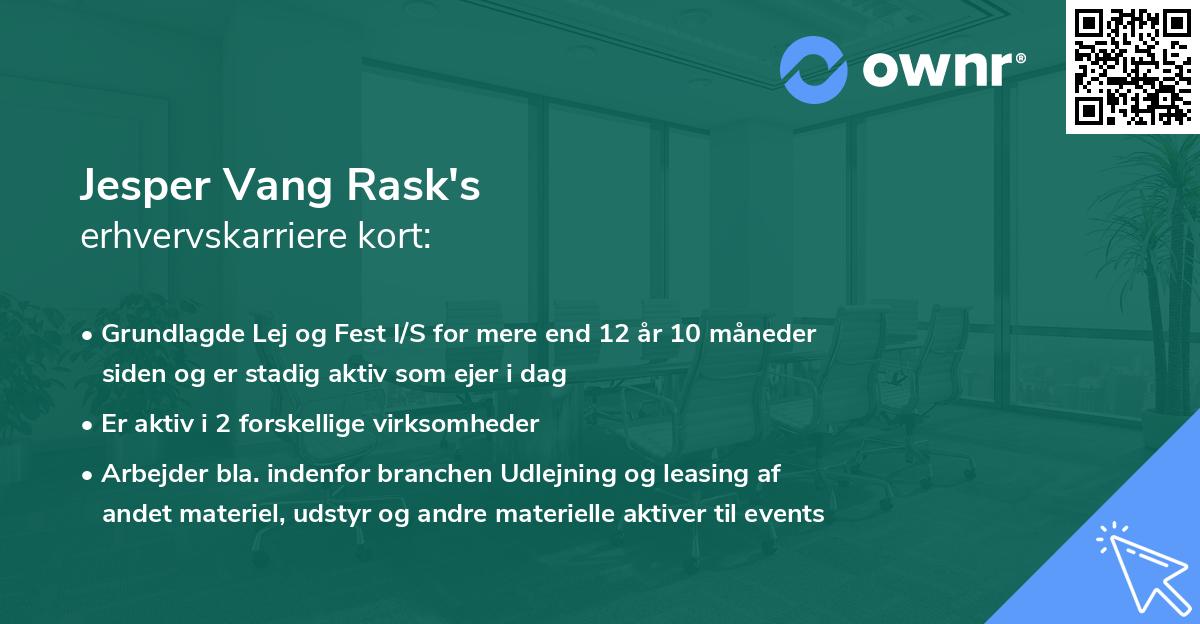 ownr®

Jesper Vang Rask's
erhvervskarriere kort:

• Grundlagde Lej og Fest I/S for mere end 12 år 10 måneder siden og er stadig aktiv som ejer i dag

• Er aktiv i 2 forskellige virksomheder

• Arbejder bla. indenfor branchen Udlejning og leasing af andet materiel, udstyr og andre materielle aktiver til events